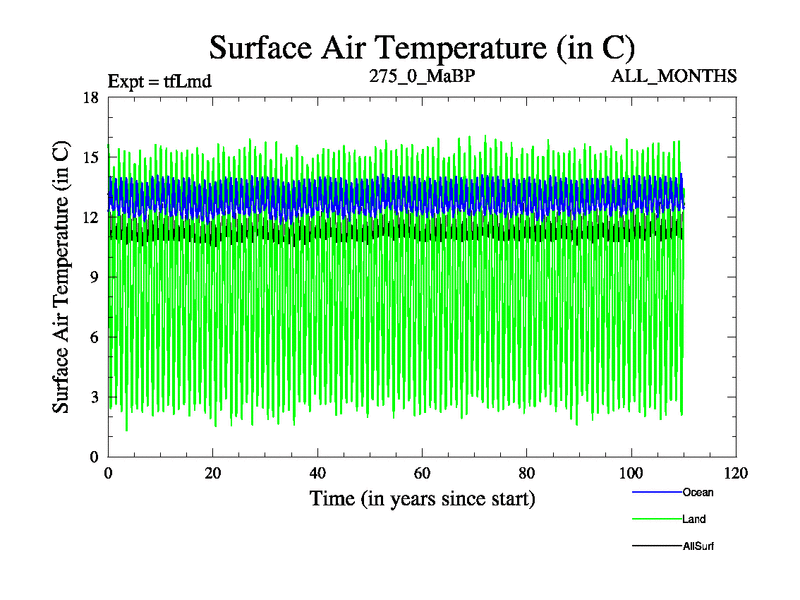 Surface Air Temperature (in C)

Expt = tfLmd

275_0_MaBP

ALL_MONTHS

Surface Air Temperature (in C)

18
15
12
9
6
3
0

0
20
40
60
80
100
120

Time (in years since start)

Ocean
Land
AllSurf